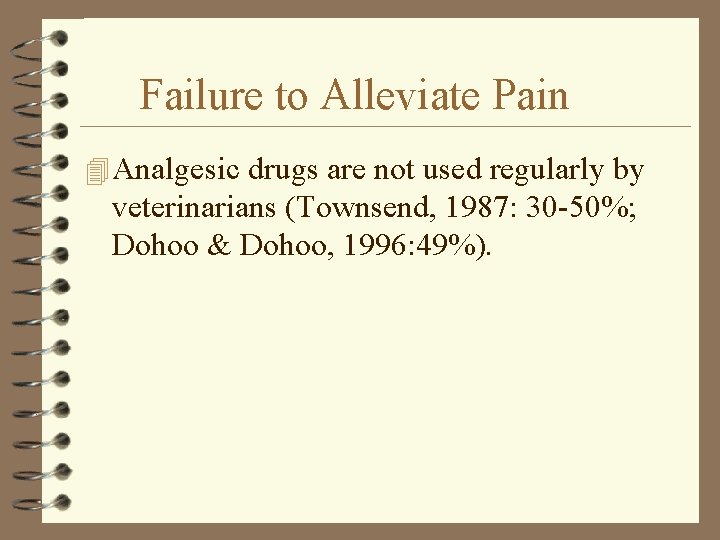 Failure to Alleviate Pain

Analgesic drugs are not used regularly by veterinarians (Townsend, 1987: 30-50%; Dohoo & Dohoo, 1996:49%).